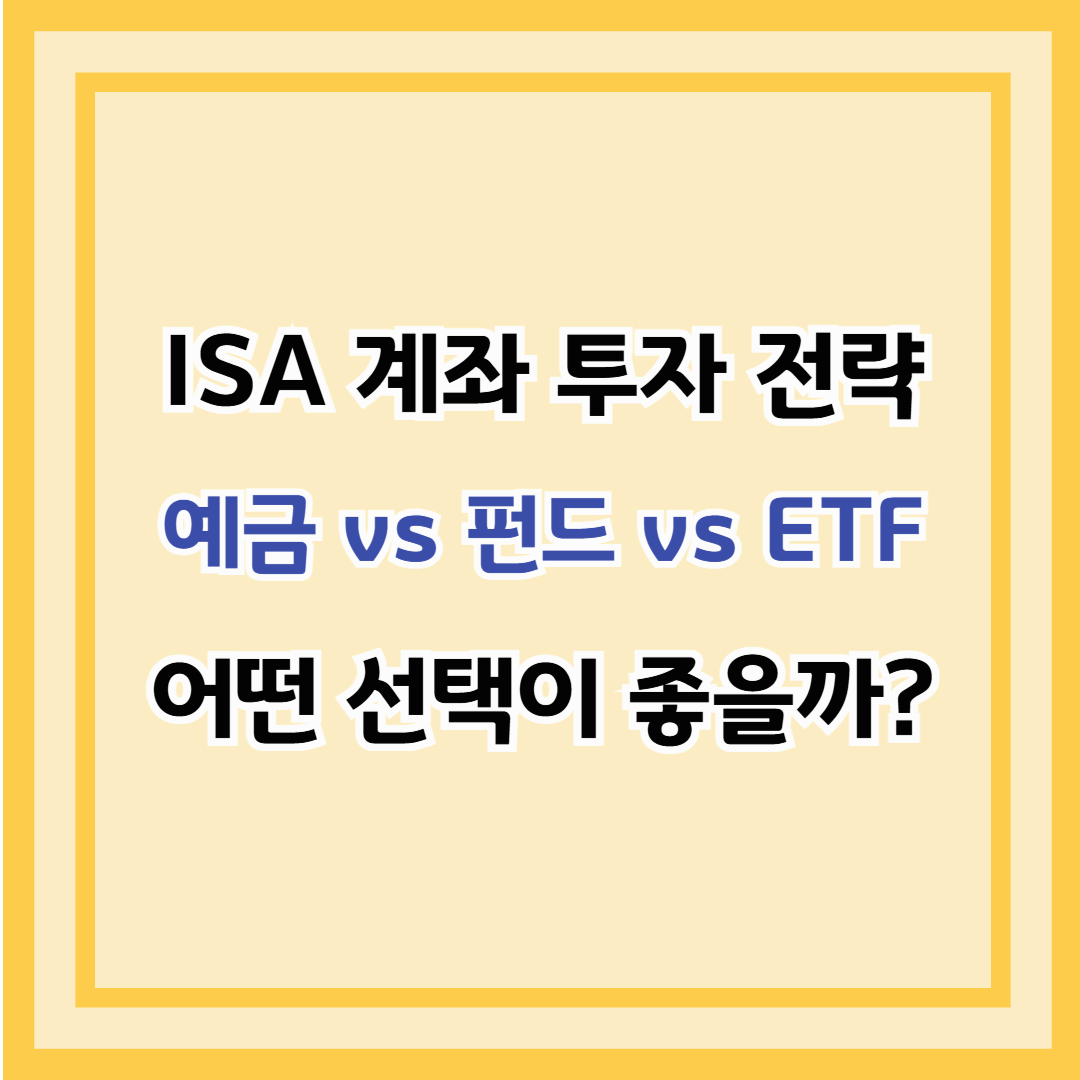 ISA 계좌 투자 전략
예금 vs 펀드 vs ETF
어떤 선택이 좋을까?